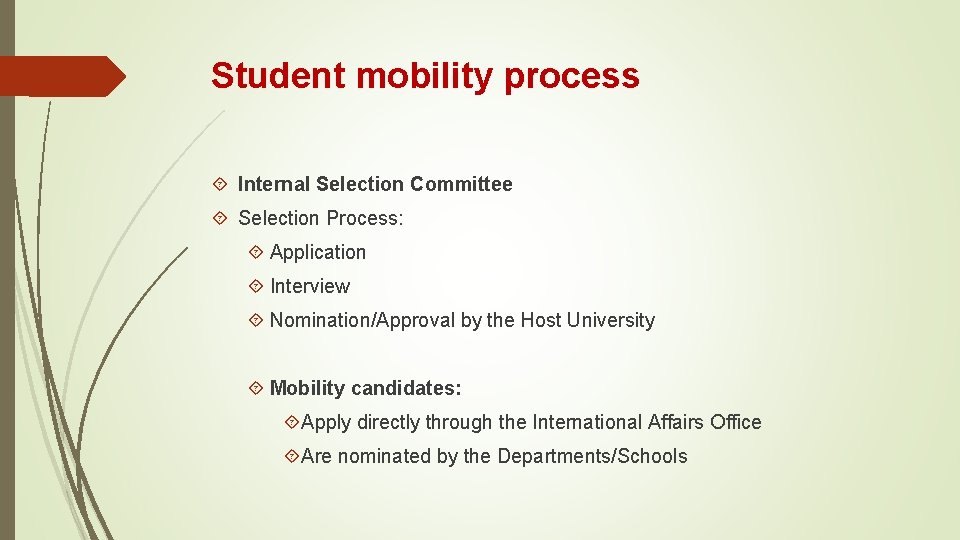 Student mobility process

Internal Selection Committee

Selection Process:

Application

Interview

Nomination/Approval by the Host University

Mobility candidates:

Apply directly through the International Affairs Office

Are nominated by the Departments/Schools